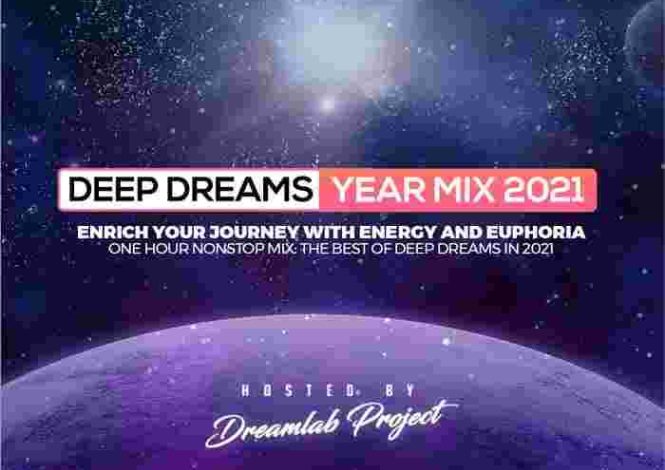 DEEP DREAMS YEAR MIX 2021

ENRICH YOUR JOURNEY WITH ENERGY AND EUPHORIA
ONE HOUR NONSTOP MIX: THE BEST OF DEEP DREAMS IN 2021

HOSTED BY
Dreamlab Project